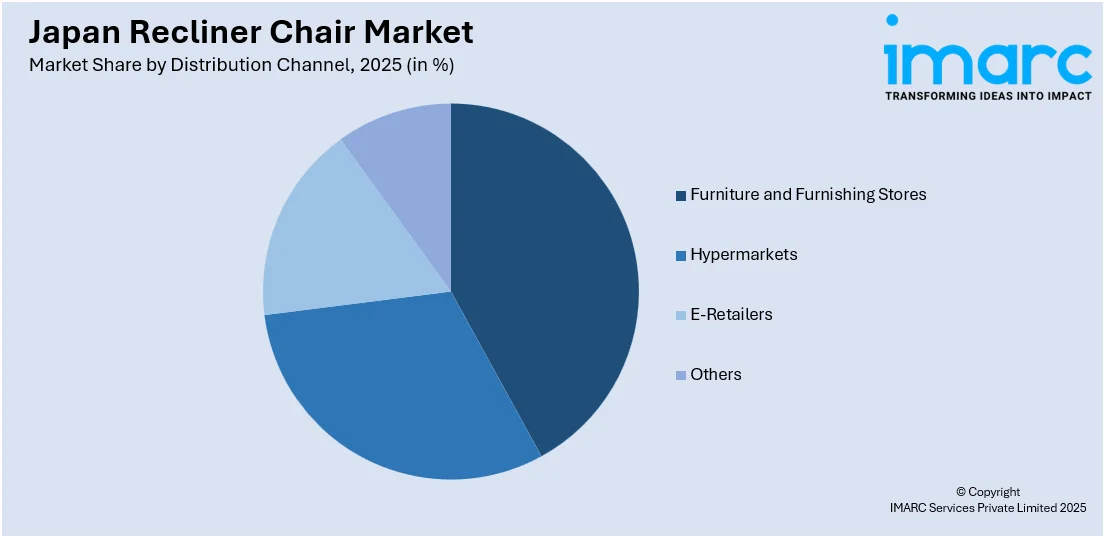 Japan Recliner Chair Market
Market Share by Distribution Channel, 2025 (in %)

imarc
TRANSFORMING IDEAS INTO IMPACT

Furniture and Furnishing Stores
Hypermarkets
E-Retailers
Others

© Copyright
IMARC Services Private Limited 2025